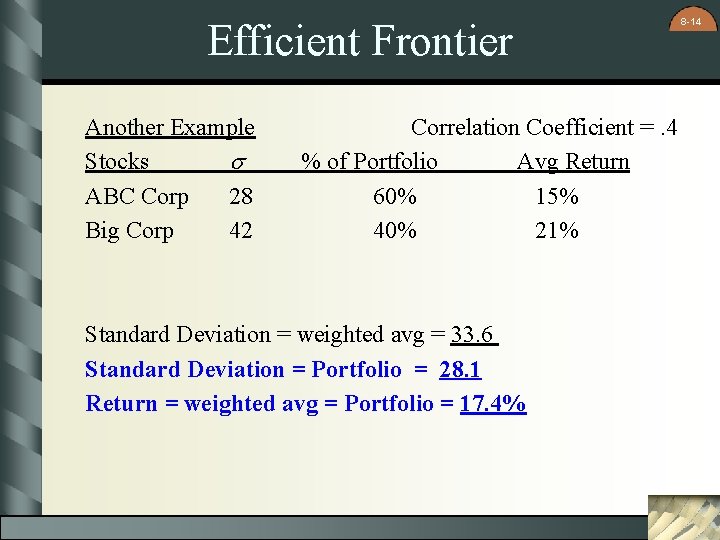 8-14

Efficient Frontier

Another Example Correlation Coefficient = .4

| Stocks | $\sigma$ | % of Portfolio | Avg Return |
|---|---|---|---|
| ABC Corp | 28 | 60% | 15% |
| Big Corp | 42 | 40% | 21% |

Standard Deviation = weighted avg = 33.6

Standard Deviation = Portfolio = 28.1

Return = weighted avg = Portfolio = 17.4%